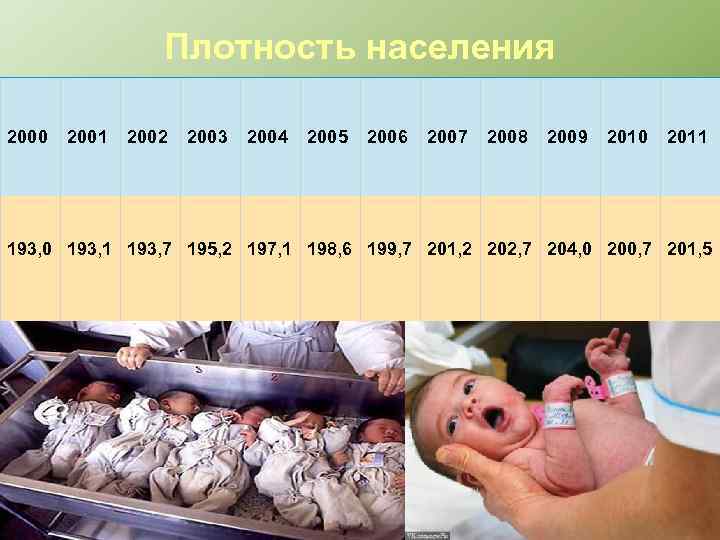 Плотность населения

| 2000 | 2001 | 2002 | 2003 | 2004 | 2005 | 2006 | 2007 | 2008 | 2009 | 2010 | 2011 |
|---|---|---|---|---|---|---|---|---|---|---|---|
| 193,0 | 193,1 | 193,7 | 195,2 | 197,1 | 198,6 | 199,7 | 201,2 | 202,7 | 204,0 | 200,7 | 201,5 |